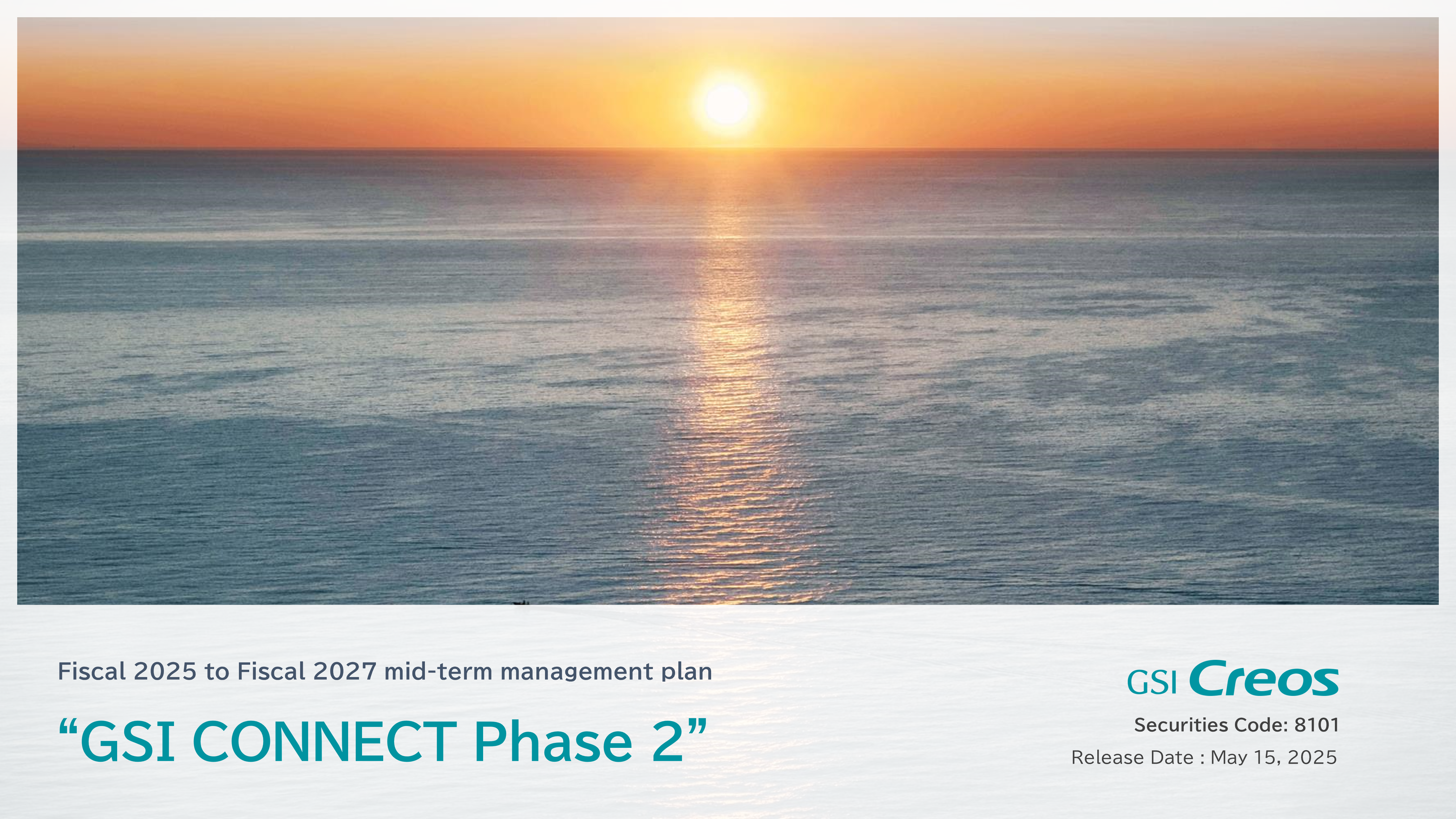 Fiscal 2025 to Fiscal 2027 mid-term management plan

“GSI CONNECT Phase 2”

GSI Creos

Securities Code: 8101

Release Date : May 15, 2025